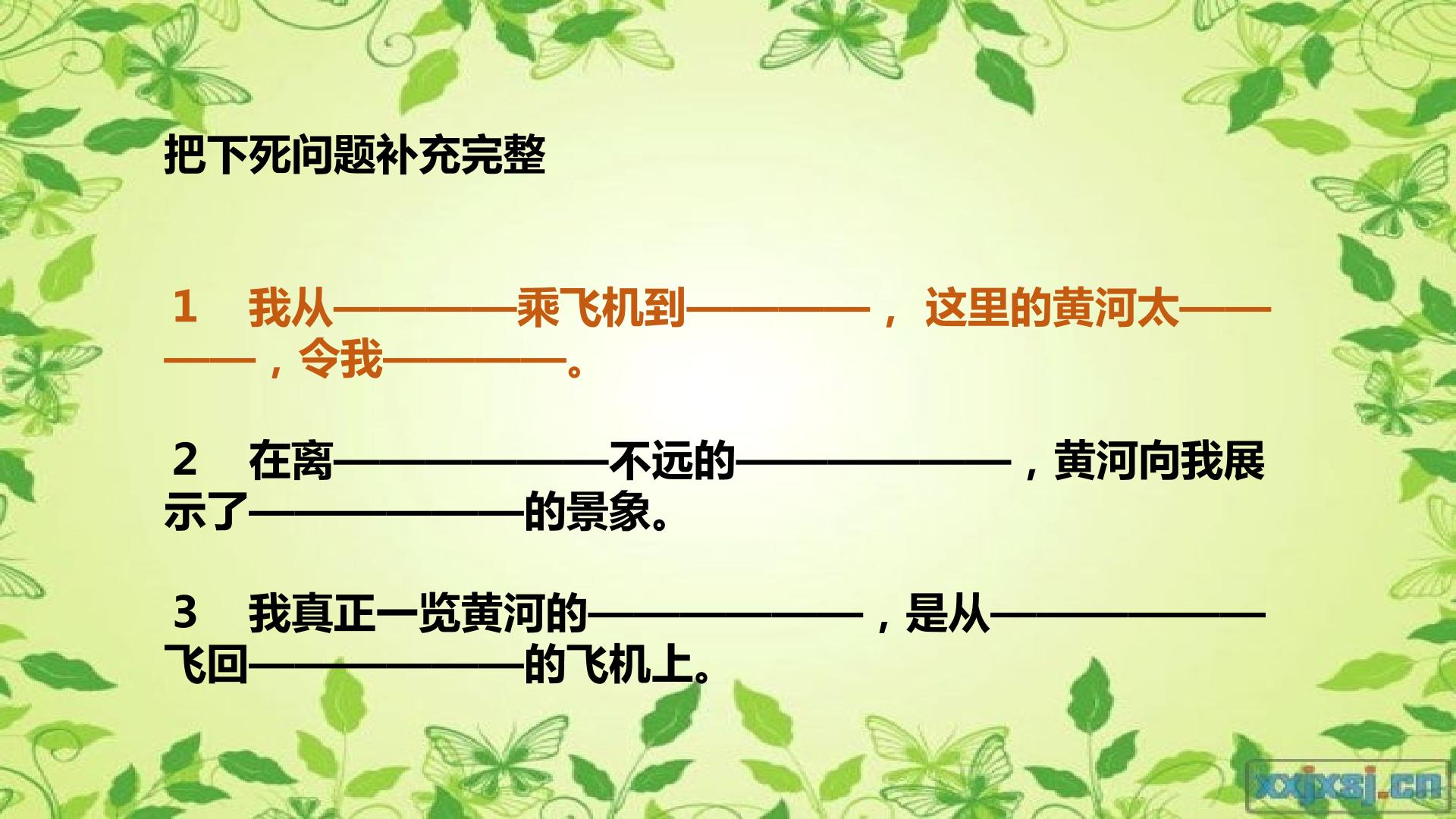 把下死问题补充完整

1 我从____乘飞机到____，这里的黄河太____，令我____。

2 在离____不远的____，黄河向我展示了____的景象。

3 我真正一览黄河的____，是从____飞回____的飞机上。

xxjxsj.cn